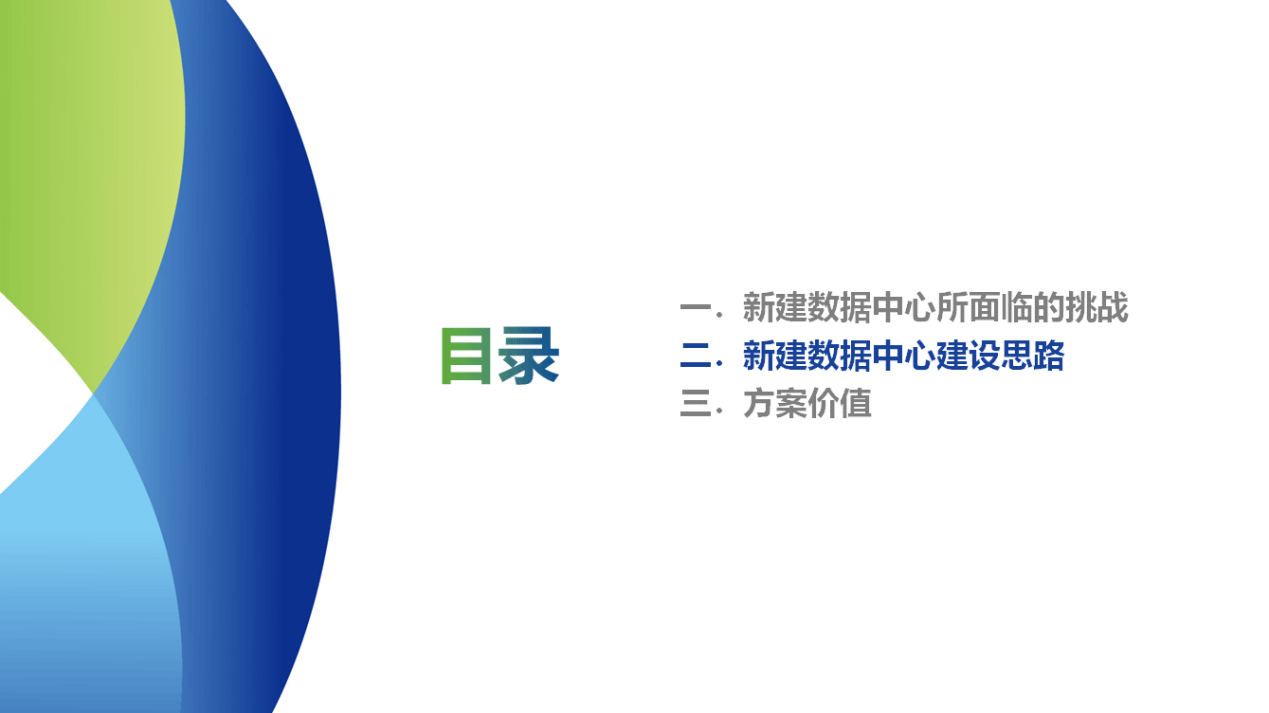 目录

一. 新建数据中心所面临的挑战
二. 新建数据中心建设思路
三. 方案价值